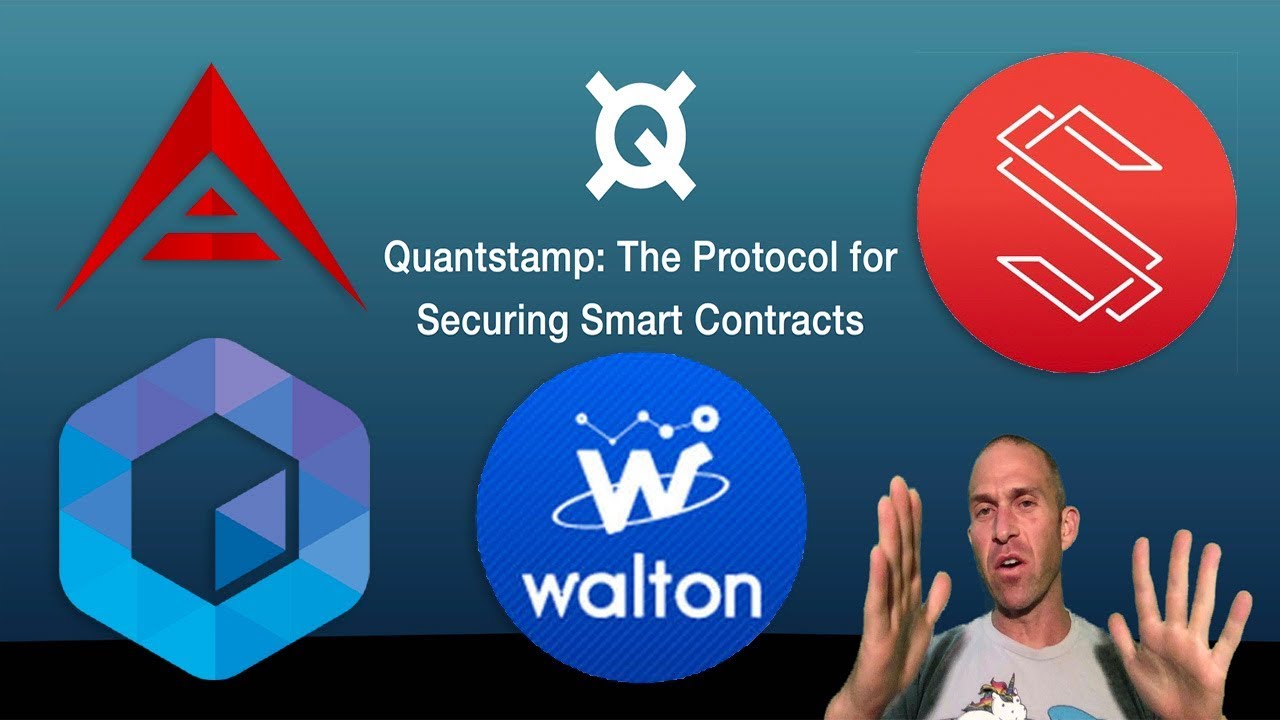 Quantstamp: The Protocol for Securing Smart Contracts

walton